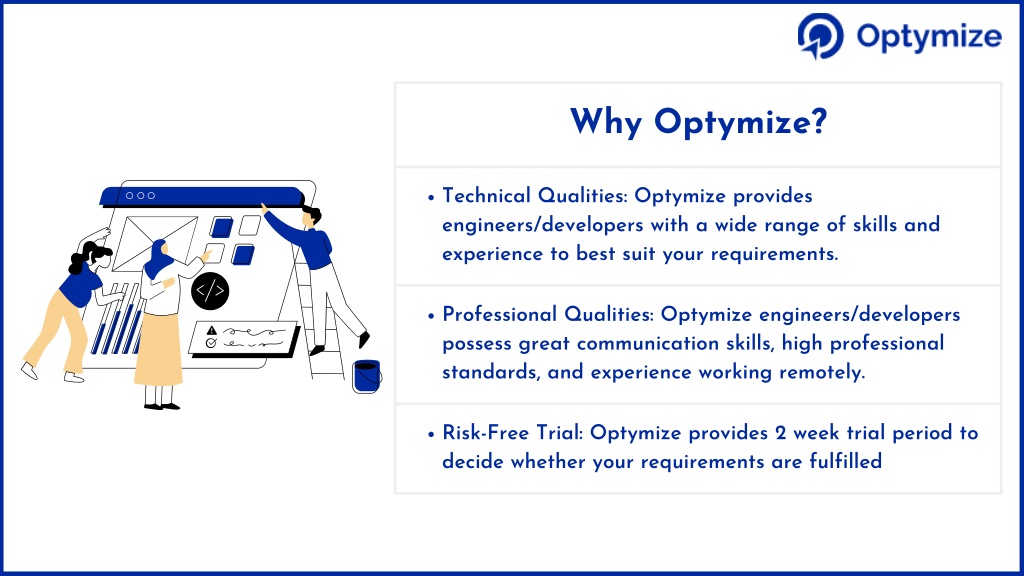 Optymize

Why Optymize?

• Technical Qualities: Optymize provides engineers/developers with a wide range of skills and experience to best suit your requirements.

• Professional Qualities: Optymize engineers/developers possess great communication skills, high professional standards, and experience working remotely.

• Risk-Free Trial: Optymize provides 2 week trial period to decide whether your requirements are fulfilled